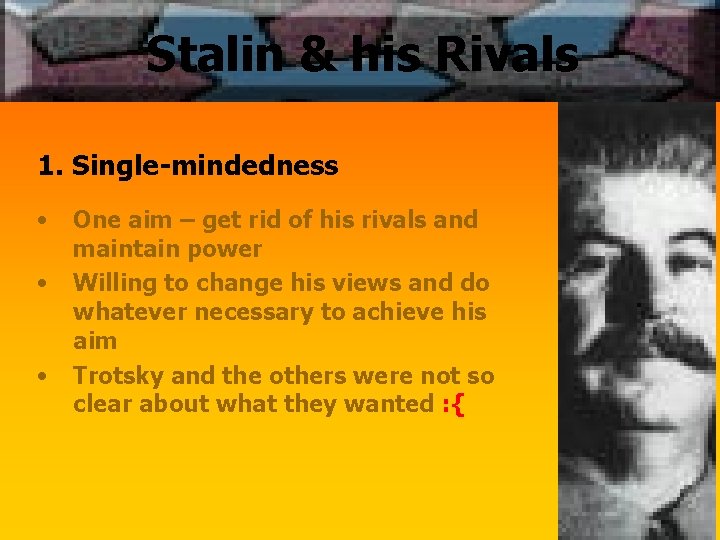 Stalin & his Rivals

1. Single-mindedness

• One aim – get rid of his rivals and maintain power
• Willing to change his views and do whatever necessary to achieve his aim
• Trotsky and the others were not so clear about what they wanted :{